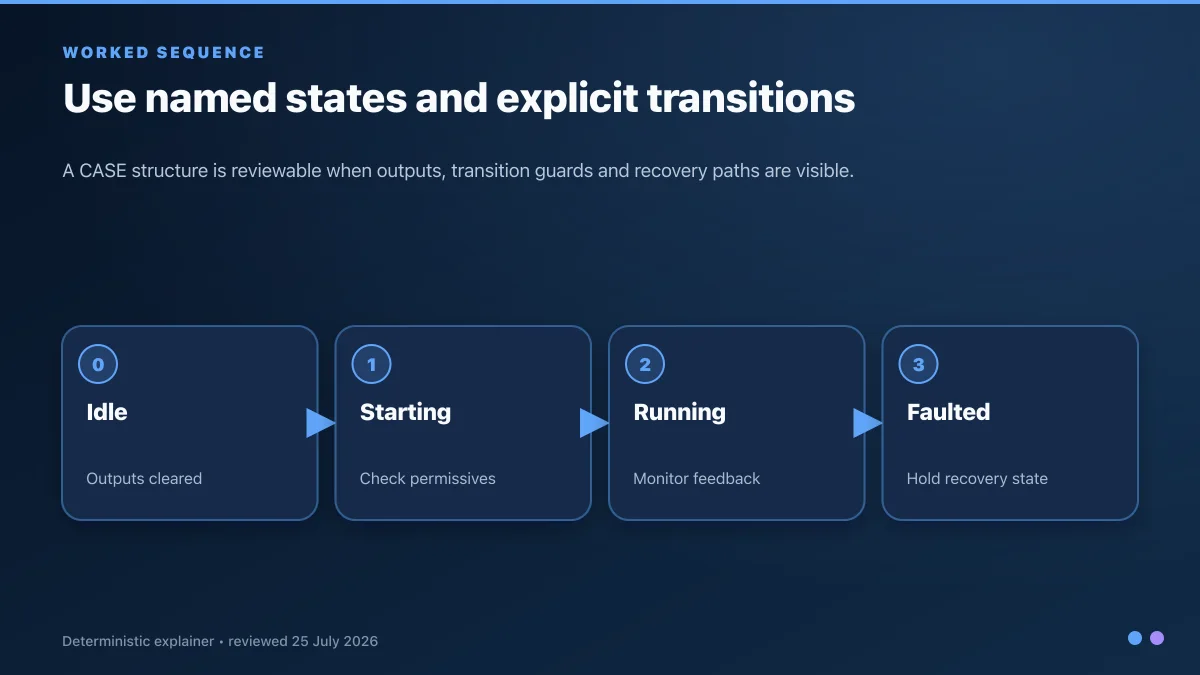 WORKED SEQUENCE

Use named states and explicit transitions

A CASE structure is reviewable when outputs, transition guards and recovery paths are visible.

0
Idle
Outputs cleared

1
Starting
Check permissives

2
Running
Monitor feedback

3
Faulted
Hold recovery state

Deterministic explainer • reviewed 25 July 2026